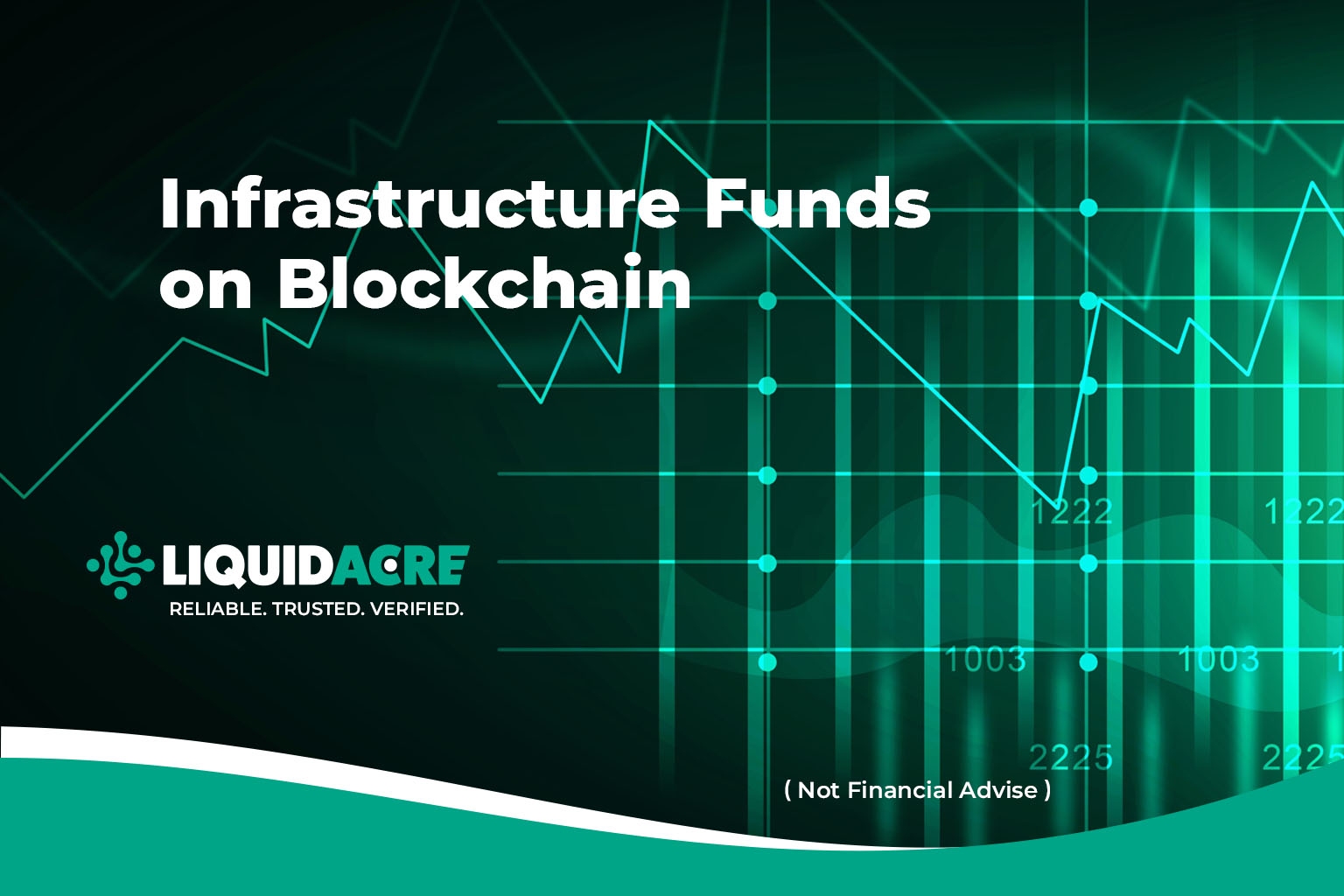 Infrastructure Funds on Blockchain

LIQUIDACRE
RELIABLE. TRUSTED. VERIFIED.

1222
1222
1003
1003
2225
2225

( Not Financial Advise )